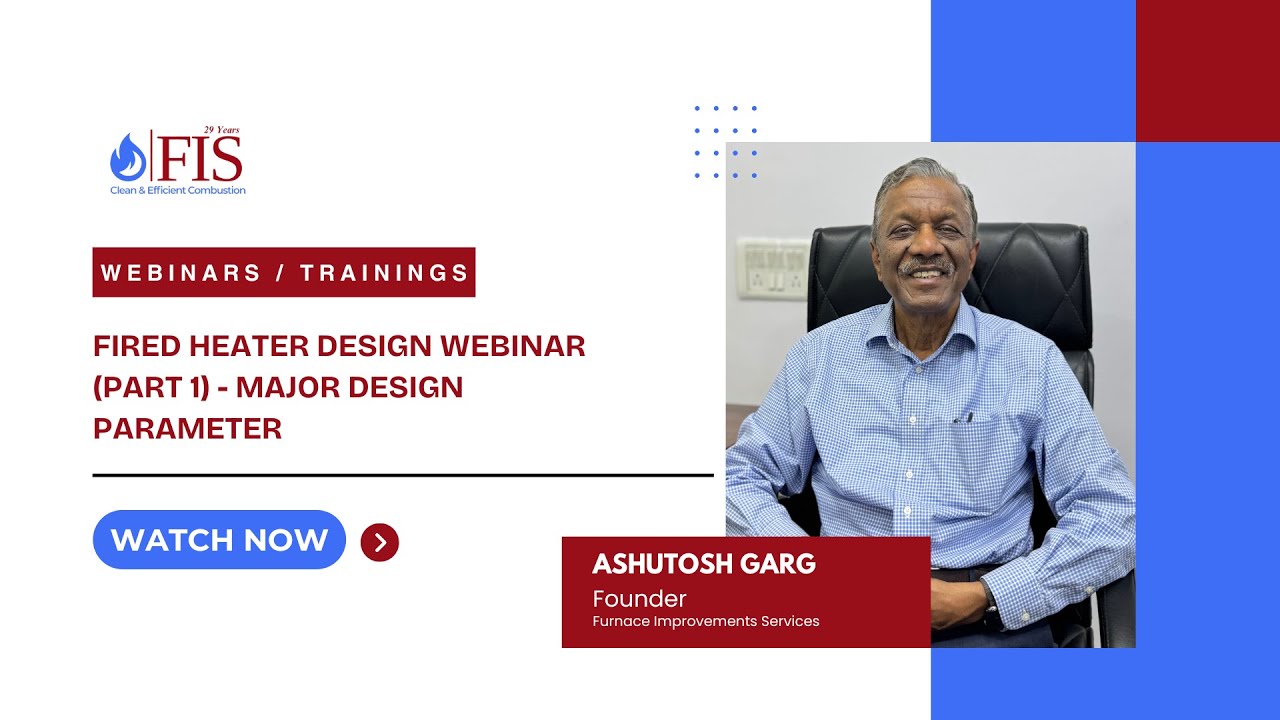 29 Years
FIS
Clean & Efficient Combustion

WEBINARS / TRAININGS

FIRED HEATER DESIGN WEBINAR (PART 1) - MAJOR DESIGN PARAMETER

WATCH NOW

ASHUTOSH GARG
Founder
Furnace Improvements Services